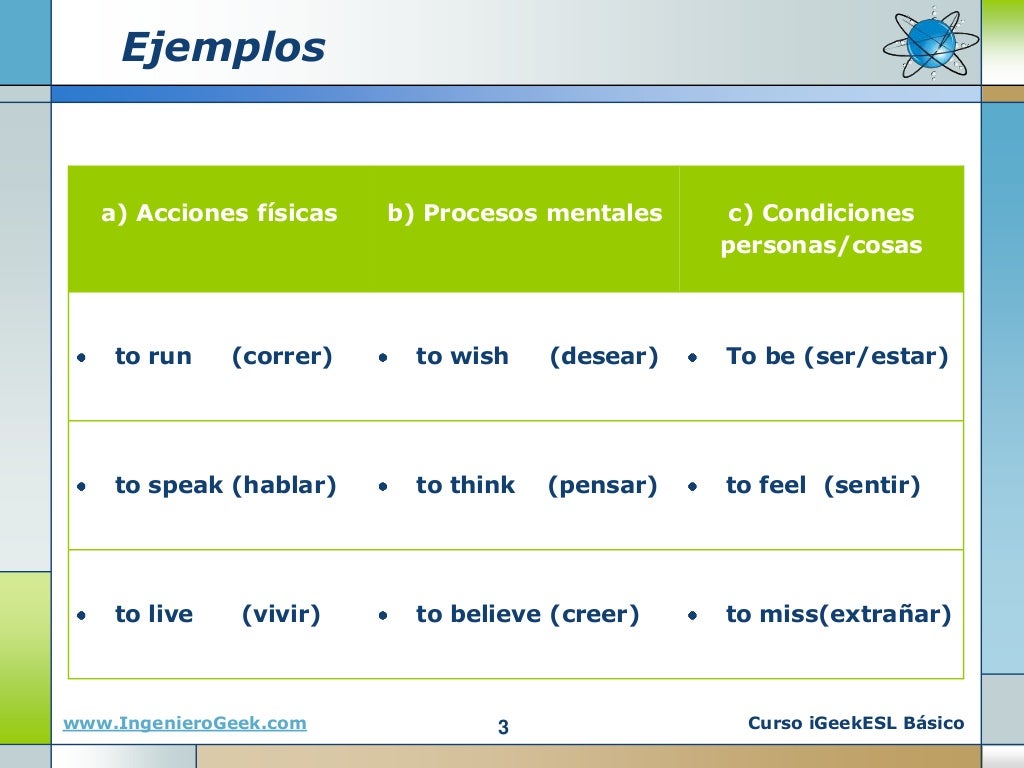 Ejemplos

| a) Acciones físicas | b) Procesos mentales | c) Condiciones personas/cosas |
|---|---|---|
| • to run (correr) | • to wish (desear) | • To be (ser/estar) |
| • to speak (hablar) | • to think (pensar) | • to feel (sentir) |
| • to live (vivir) | • to believe (creer) | • to miss(extrañar) |

www.IngenieroGeek.com 3 Curso iGeekESL Básico